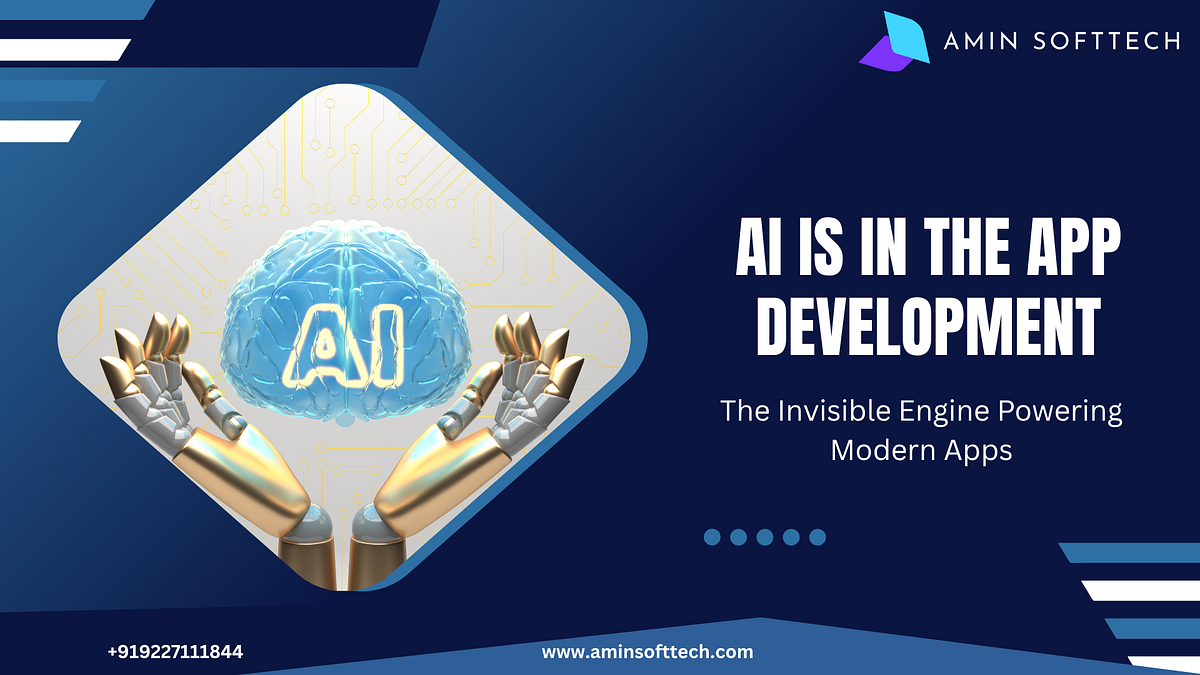 AMIN SOFTTECH

AI

AI IS IN THE APP DEVELOPMENT

The Invisible Engine Powering Modern Apps

+919227111844

www.aminsofttech.com